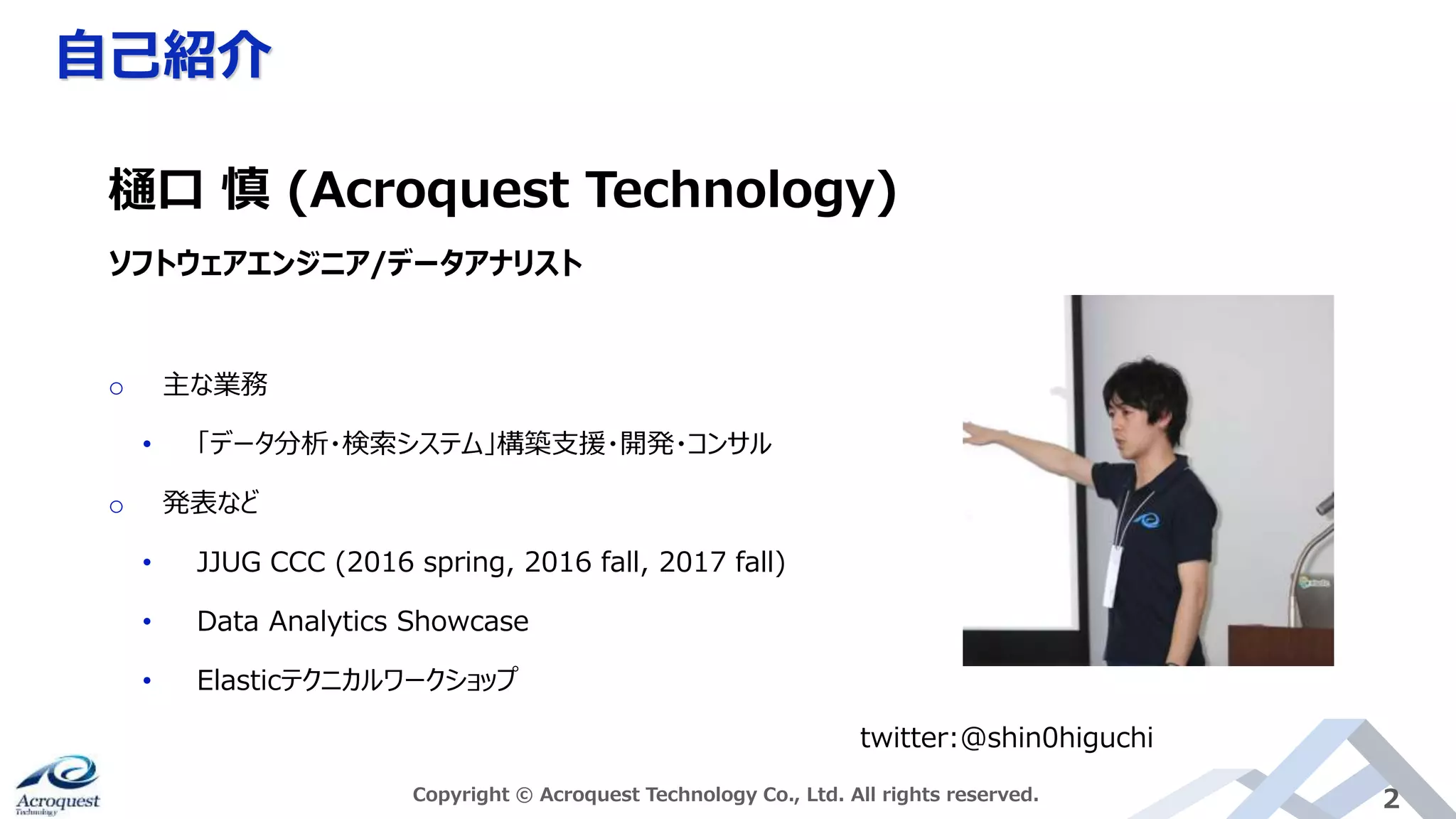 自己紹介

樋口 慎 (Acroquest Technology)

ソフトウェアエンジニア/データアナリスト

○ 主な業務

• 「データ分析・検索システム」構築支援・開発・コンサル

○ 発表など

• JJUG CCC (2016 spring, 2016 fall, 2017 fall)

• Data Analytics Showcase

• Elasticテクニカルワークショップ

twitter:@shin0higuchi

Acroquest Technology

Copyright © Acroquest Technology Co., Ltd. All rights reserved.

2